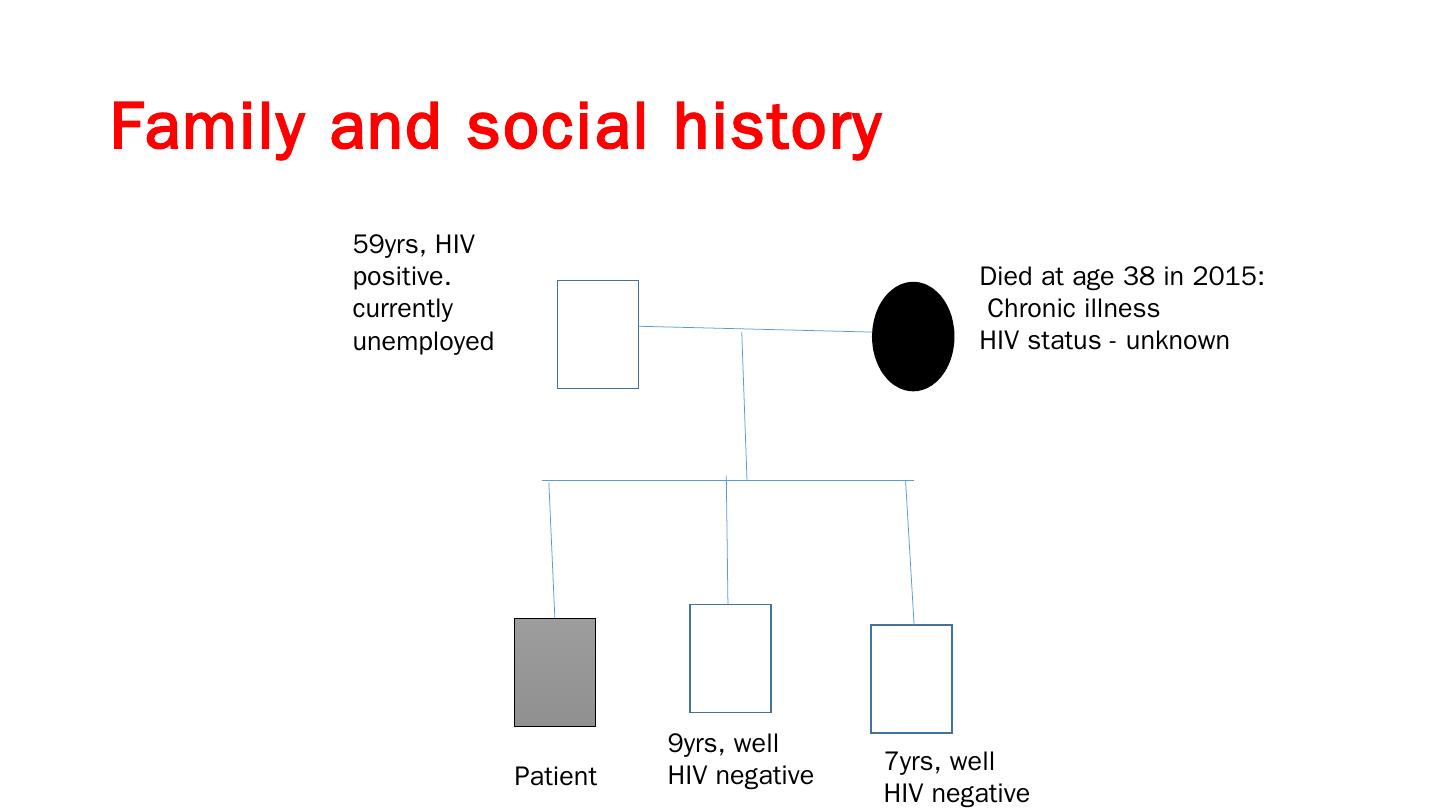 Family and social history

59yrs, HIV positive. currently unemployed

Died at age 38 in 2015:
Chronic illness
HIV status - unknown

Patient

9yrs, well
HIV negative

7yrs, well
HIV negative